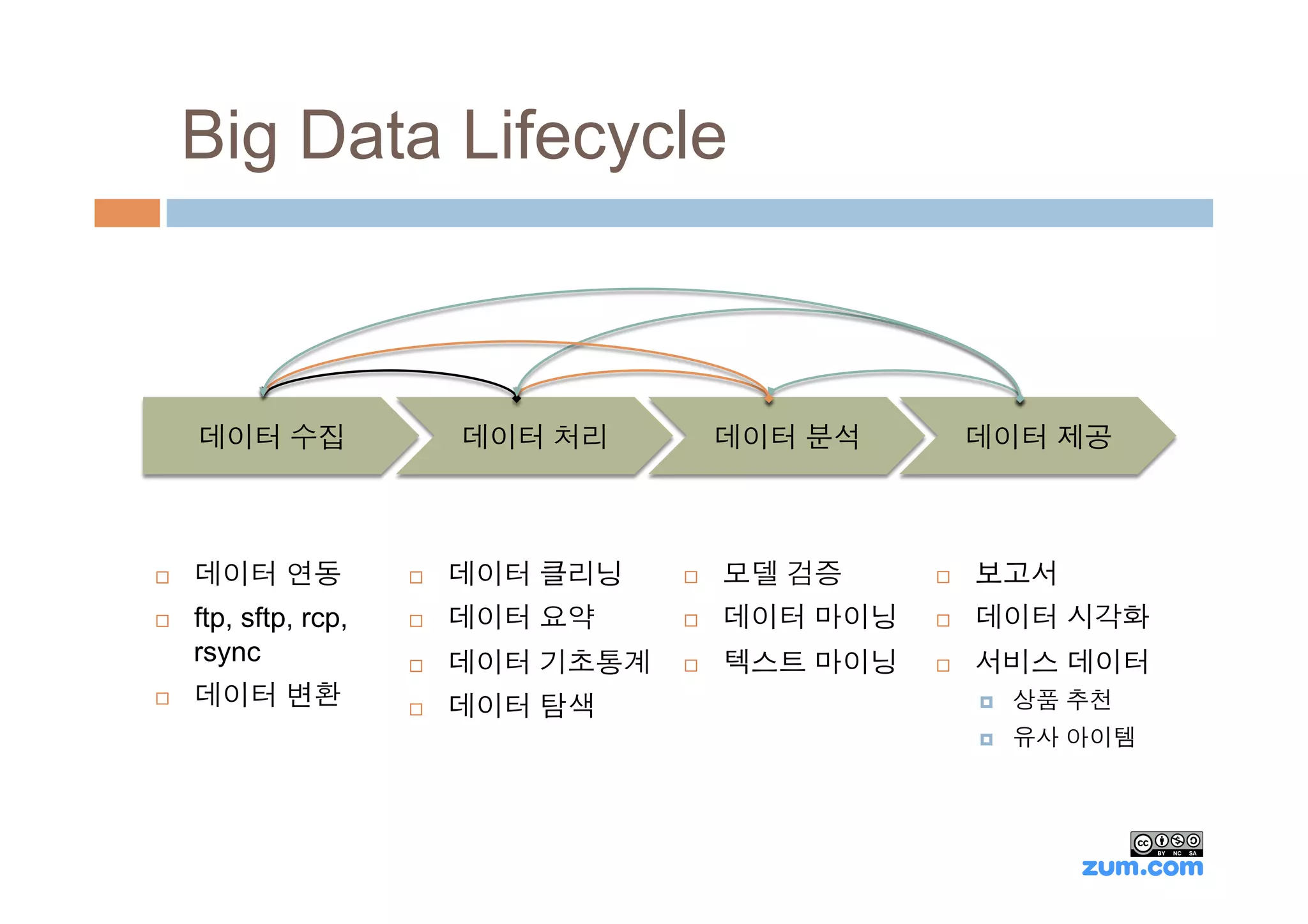 Big Data Lifecycle

데이터 수집

데이터 처리

데이터 분석

데이터 제공

□ 데이터 연동
□ ftp, sftp, rcp, rsync
□ 데이터 변환

□ 데이터 클리닝
□ 데이터 요약
□ 데이터 기초통계
□ 데이터 탐색

□ 모델 검증
□ 데이터 마이닝
□ 텍스트 마이닝

□ 보고서
□ 데이터 시각화
□ 서비스 데이터
□ 상품 추천
□ 유사 아이템

cc BY NC SA
zum.com